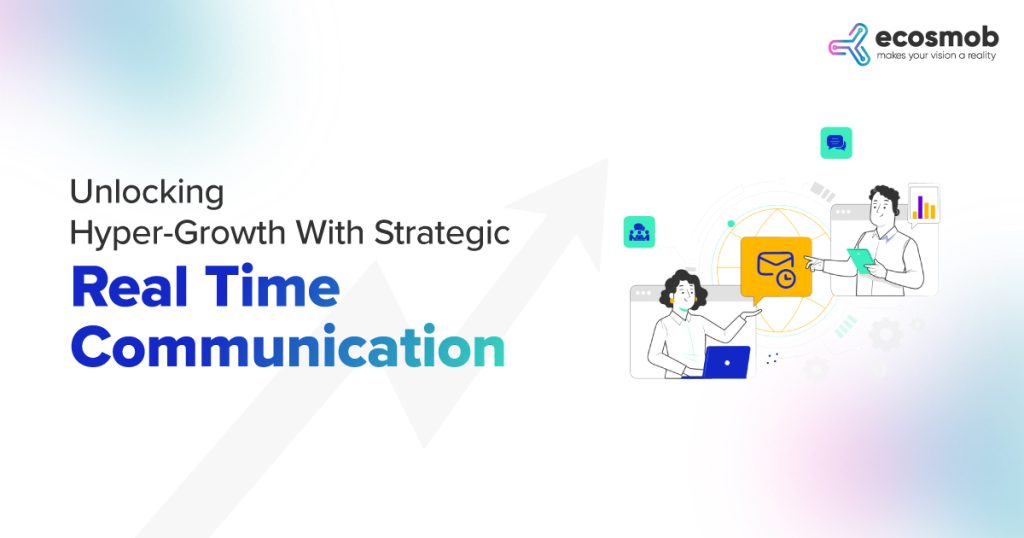 ecosmob
makes your vision a reality

Unlocking
Hyper-Growth With Strategic
Real Time
Communication